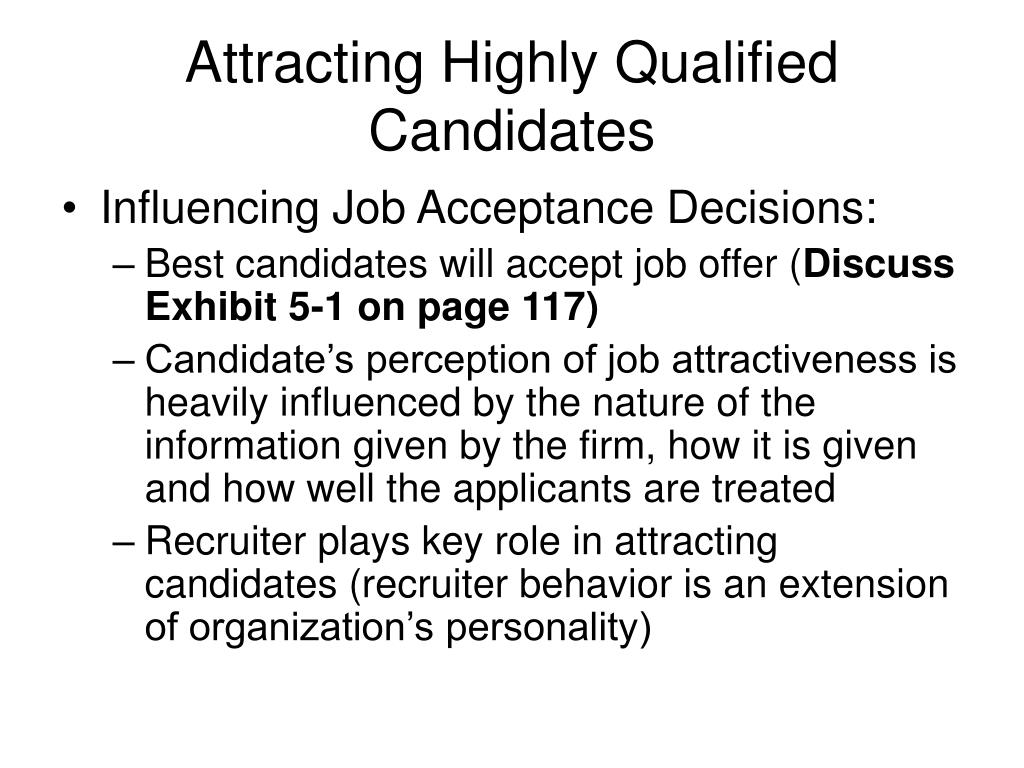 Attracting Highly Qualified Candidates

• Influencing Job Acceptance Decisions:

– Best candidates will accept job offer (Discuss Exhibit 5-1 on page 117)

– Candidate's perception of job attractiveness is heavily influenced by the nature of the information given by the firm, how it is given and how well the applicants are treated

– Recruiter plays key role in attracting candidates (recruiter behavior is an extension of organization's personality)